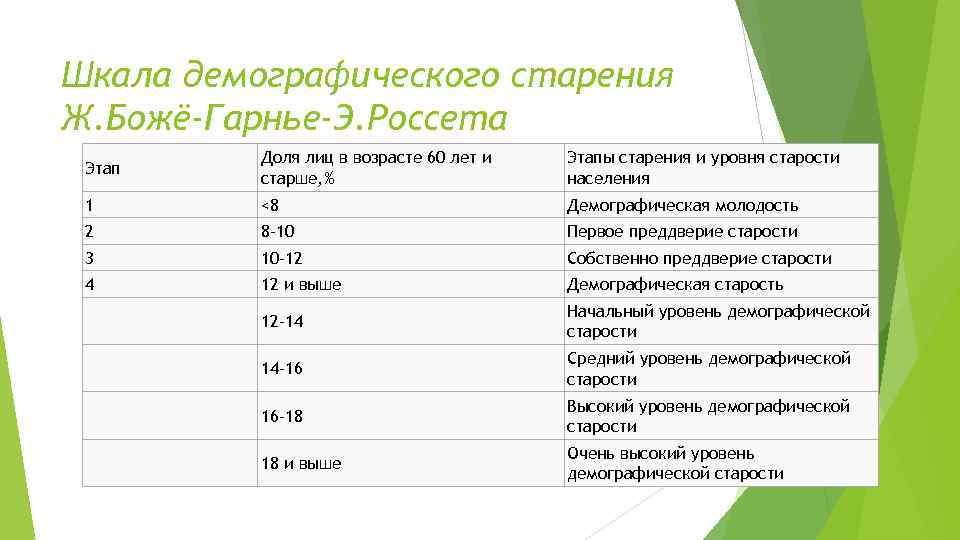 Шкала демографического старения Ж.Божё-Гарнье-Э.Россета

| Этап | Доля лиц в возрасте 60 лет и старше,% | Этапы старения и уровня старости населения |
|---|---|---|
| 1 | <8 | Демографическая молодость |
| 2 | 8-10 | Первое преддверие старости |
| 3 | 10-12 | Собственно преддверие старости |
| 4 | 12 и выше | Демографическая старость |
| | 12-14 | Начальный уровень демографической старости |
| | 14-16 | Средний уровень демографической старости |
| | 16-18 | Высокий уровень демографической старости |
| | 18 и выше | Очень высокий уровень демографической старости |